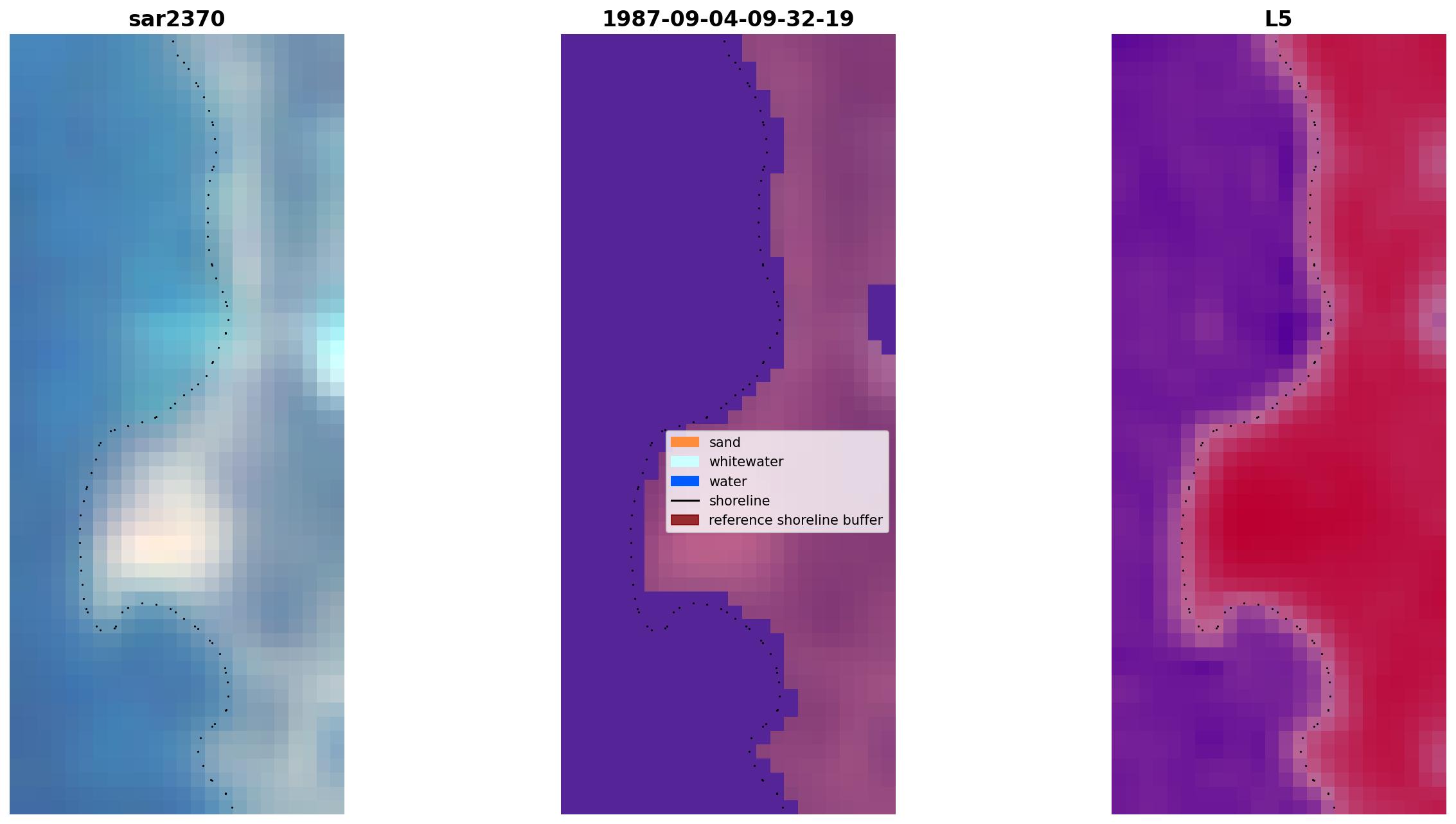 sar2370

1987-09-04-09-32-19

sand
whitewater
water
shoreline
reference shoreline buffer

L5